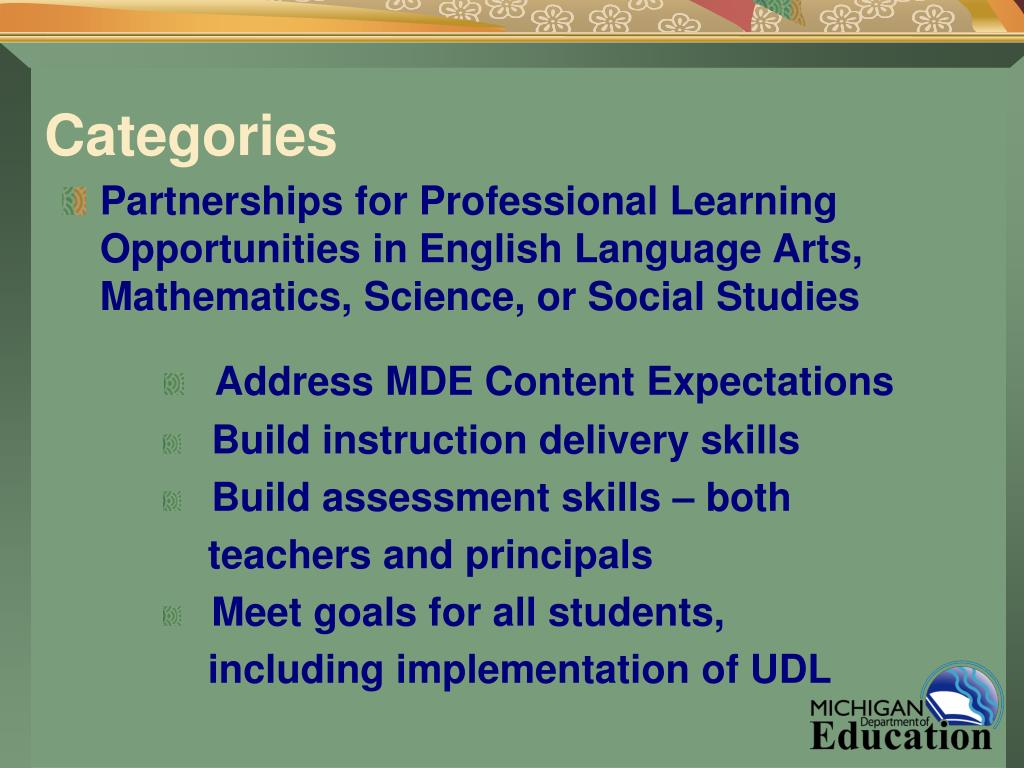 Categories

Partnerships for Professional Learning Opportunities in English Language Arts, Mathematics, Science, or Social Studies

Address MDE Content Expectations

Build instruction delivery skills

Build assessment skills – both teachers and principals

Meet goals for all students, including implementation of UDL

MICHIGAN Department of Education